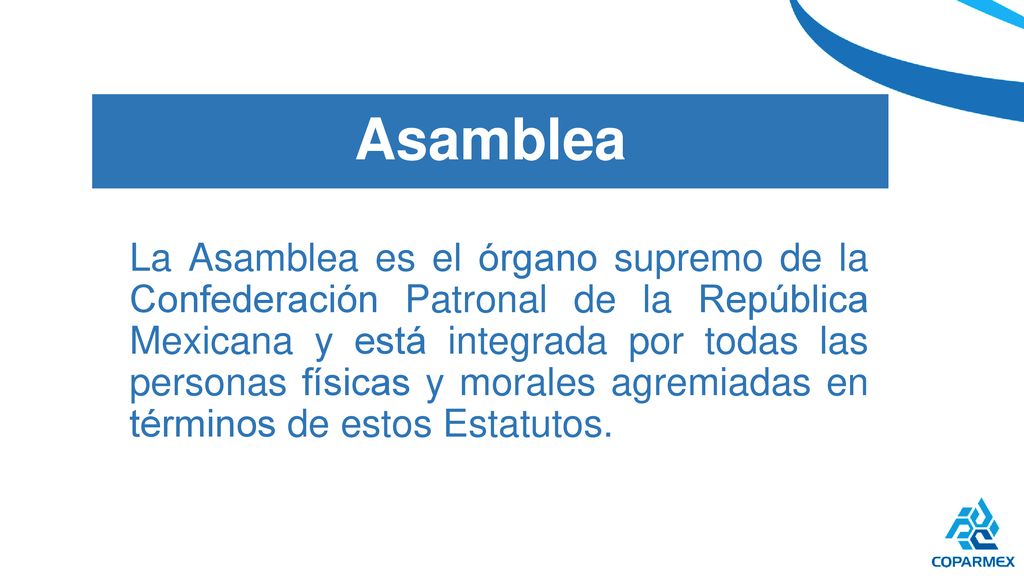 Asamblea

La Asamblea es el órgano supremo de la Confederación Patronal de la República Mexicana y está integrada por todas las personas físicas y morales agremiadas en términos de estos Estatutos.

COPARMEX